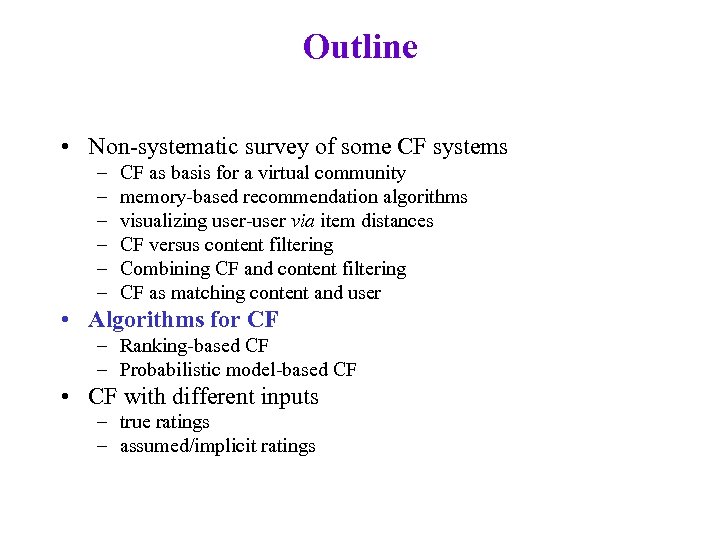 Outline

• Non-systematic survey of some CF systems
– CF as basis for a virtual community
– memory-based recommendation algorithms
– visualizing user-user via item distances
– CF versus content filtering
– Combining CF and content filtering
– CF as matching content and user
• Algorithms for CF
– Ranking-based CF
– Probabilistic model-based CF
• CF with different inputs
– true ratings
– assumed/implicit ratings